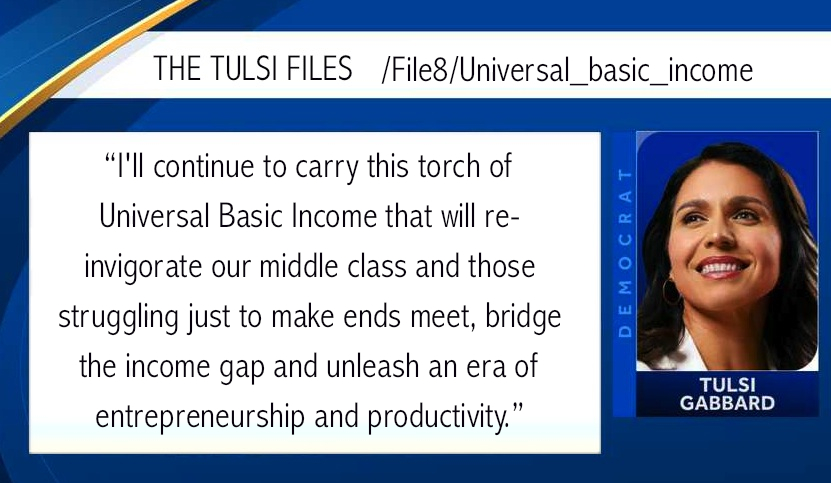 THE TULSI FILES /File8/Universal_basic_income

“I'll continue to carry this torch of Universal Basic Income that will re-invigorate our middle class and those struggling just to make ends meet, bridge the income gap and unleash an era of entrepreneurship and productivity.”

DEMOCRAT

TULSI GABBARD